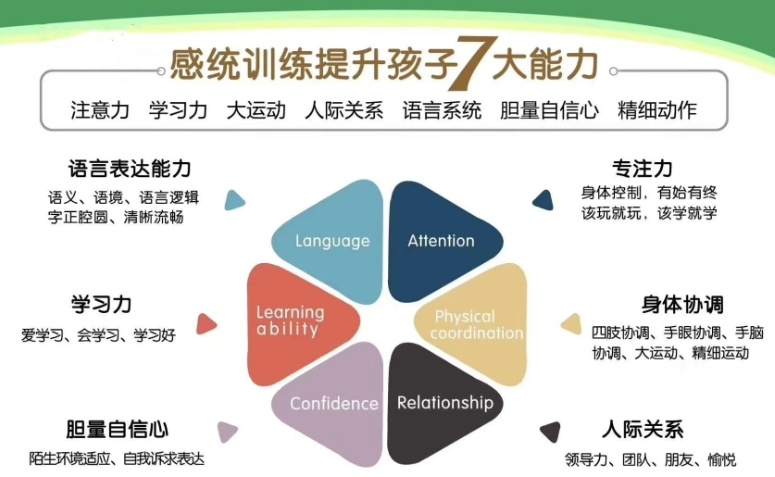 感统训练提升孩子7大能力

注意力　学习力　大运动　人际关系　语言系统　胆量自信心　精细动作

语言表达能力
语义、语境、语言逻辑
字正腔圆、清晰流畅

学习力
爱学习、会学习、学习好

胆量自信心
陌生环境适应、自我诉求表达

Language
Attention
Learning ability
Physical coordination
Confidence
Relationship

专注力
身体控制，有始有终
该玩就玩，该学就学

身体协调
四肢协调、手眼协调、手脑协调、大运动、精细运动

人际关系
领导力、团队、朋友、愉悦